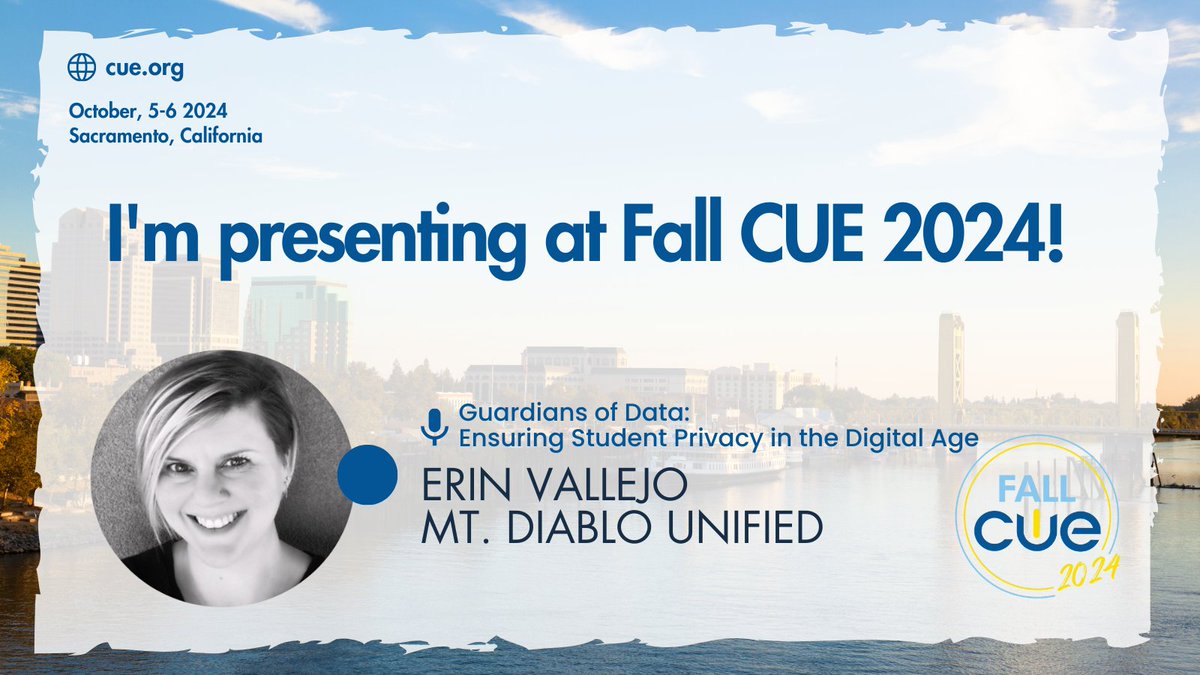 cue.org

October, 5-6 2024
Sacramento, California

I'm presenting at Fall CUE 2024!

Guardians of Data:
Ensuring Student Privacy in the Digital Age

ERIN VALLEJO
MT. DIABLO UNIFIED

FALL
CUE
2024